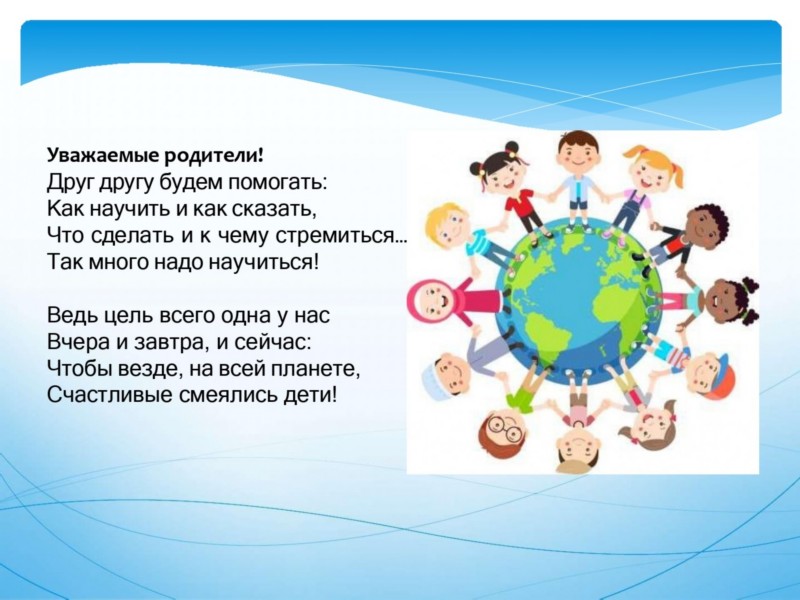 Уважаемые родители!
Друг другу будем помогать:
Как научить и как сказать,
Что сделать и к чему стремиться…
Так много надо научиться!

Ведь цель всего одна у нас
Вчера и завтра, и сейчас:
Чтобы везде, на всей планете,
Счастливые смеялись дети!